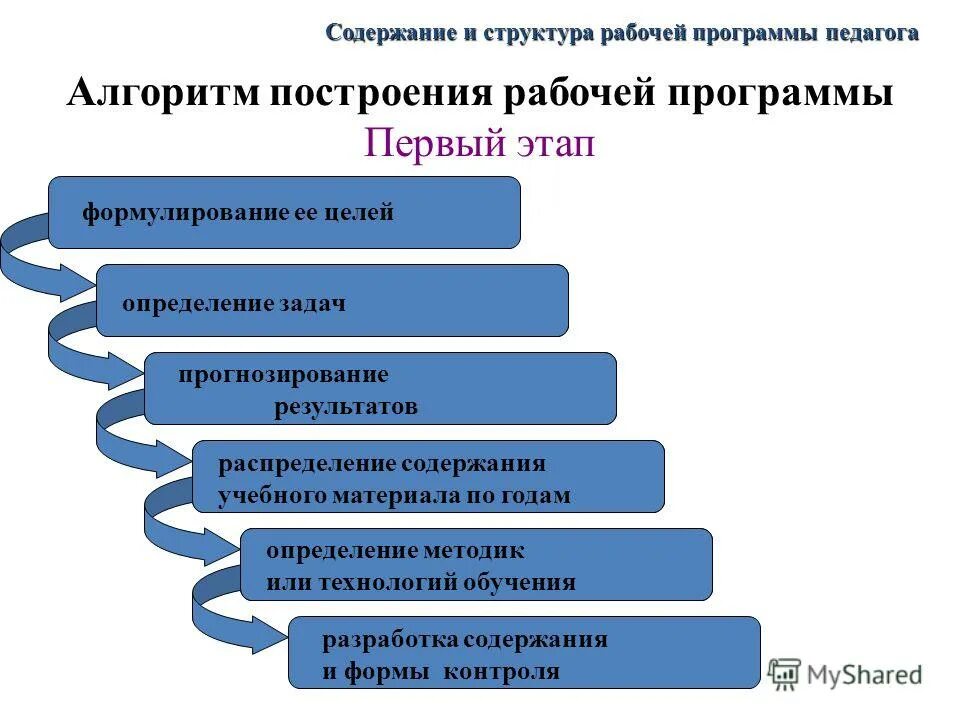 Содержание и структура рабочей программы педагога

Алгоритм построения рабочей программы
Первый этап

формулирование ее целей

определение задач

прогнозирование результатов

распределение содержания учебного материала по годам

определение методик или технологий обучения

разработка содержания и формы контроля

MyShared